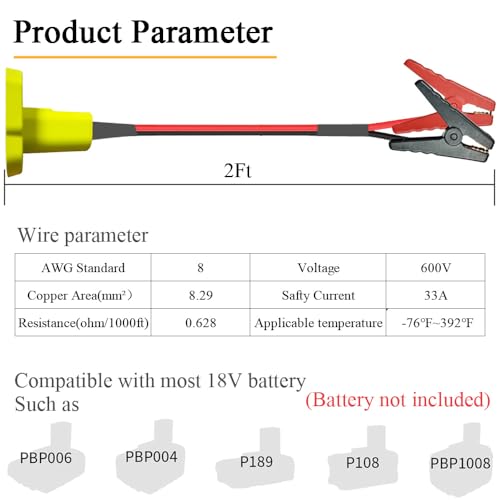 Product Parameter

2Ft

Wire parameter

| AWG Standard | 8 | Voltage | 600V |
|---|---|---|---|
| Copper Area(mm²) | 8.29 | Safty Current | 33A |
| Resistance(ohm/1000ft) | 0.628 | Applicable temperature | -76°F~392°F |

Compatible with most 18V battery
Such as
(Battery not included)

PBP006
PBP004
P189
P108
PBP1008